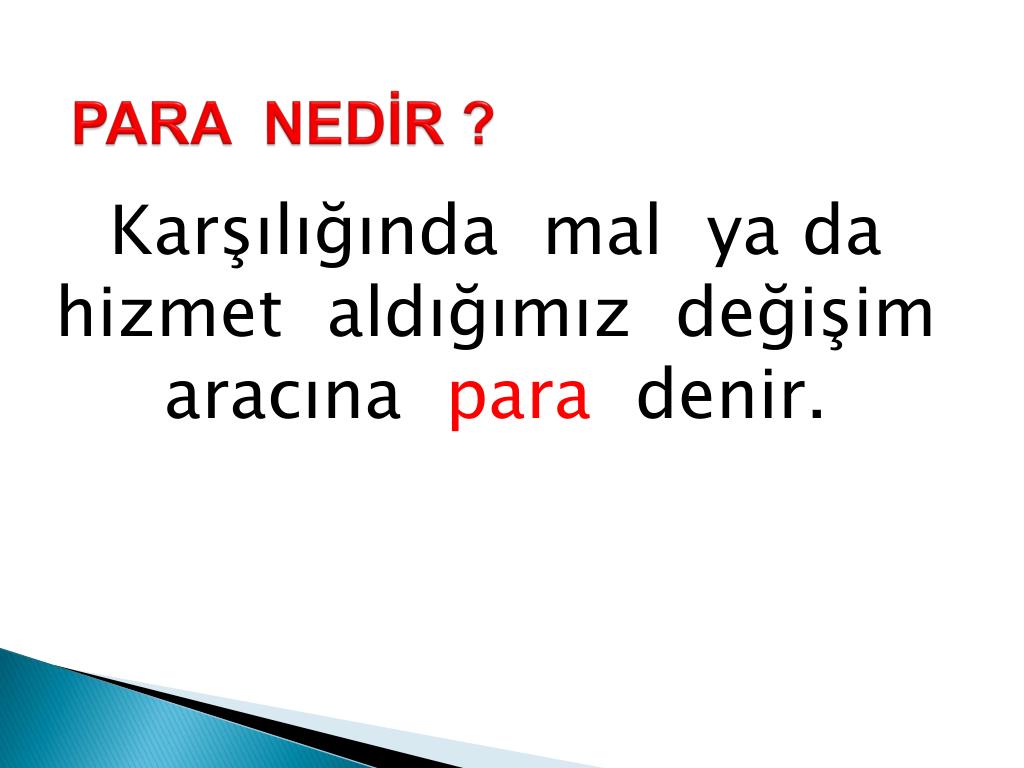 PARA NEDİR ?

Karşılığında mal ya da hizmet aldığımız değişim aracına para denir.